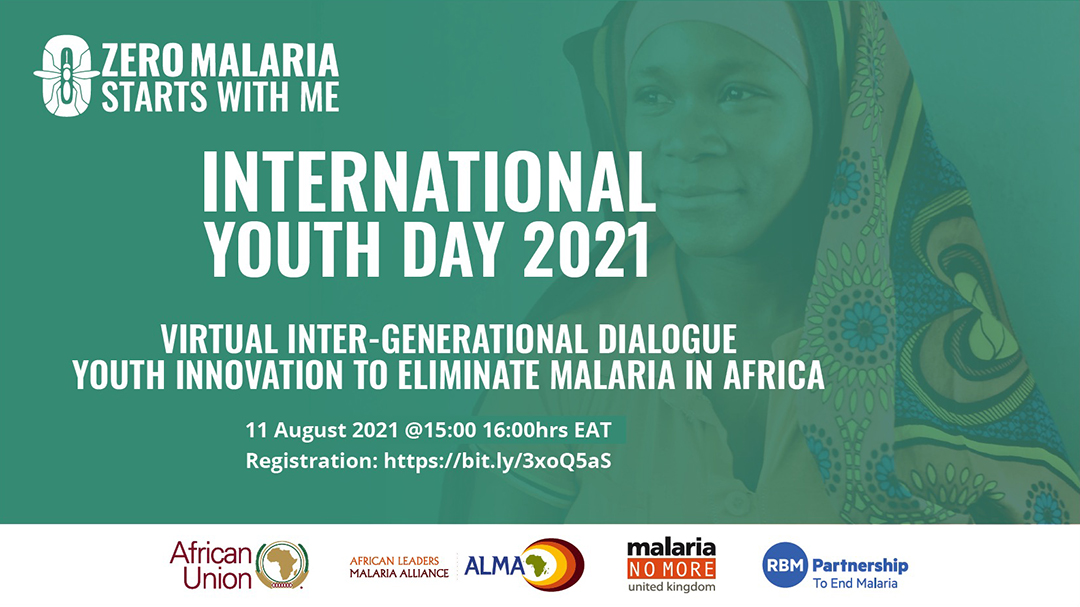 ZERO MALARIA STARTS WITH ME

INTERNATIONAL YOUTH DAY 2021

VIRTUAL INTER-GENERATIONAL DIALOGUE
YOUTH INNOVATION TO ELIMINATE MALARIA IN AFRICA

11 August 2021 @15:00 16:00hrs EAT
Registration: https://bit.ly/3xoQ5aS

African Union

AFRICAN LEADERS MALARIA ALLIANCE ALMA

malaria NO MORE united kingdom

RBM Partnership To End Malaria